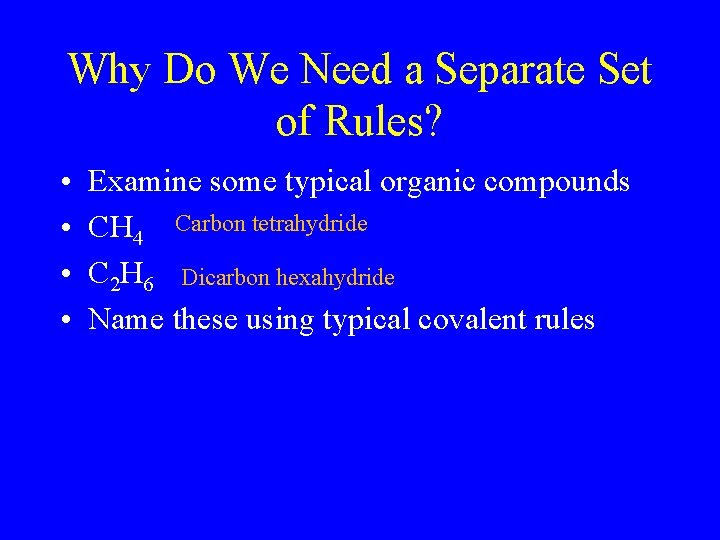 Why Do We Need a Separate Set of Rules?

• Examine some typical organic compounds
• $CH_4$ Carbon tetrahydride
• $C_2H_6$ Dicarbon hexahydride
• Name these using typical covalent rules